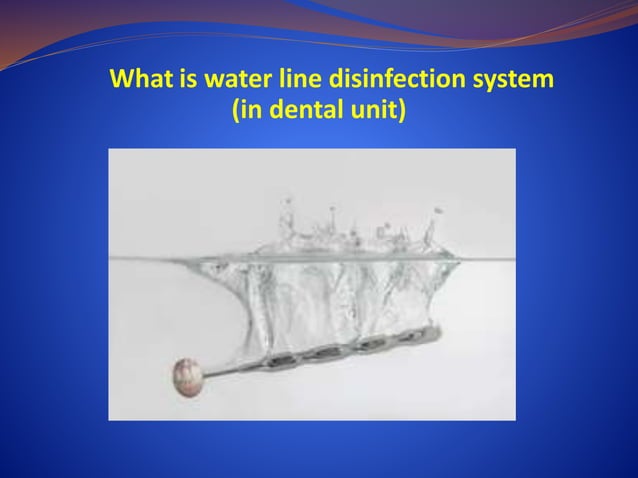 What is water line disinfection system (in dental unit)